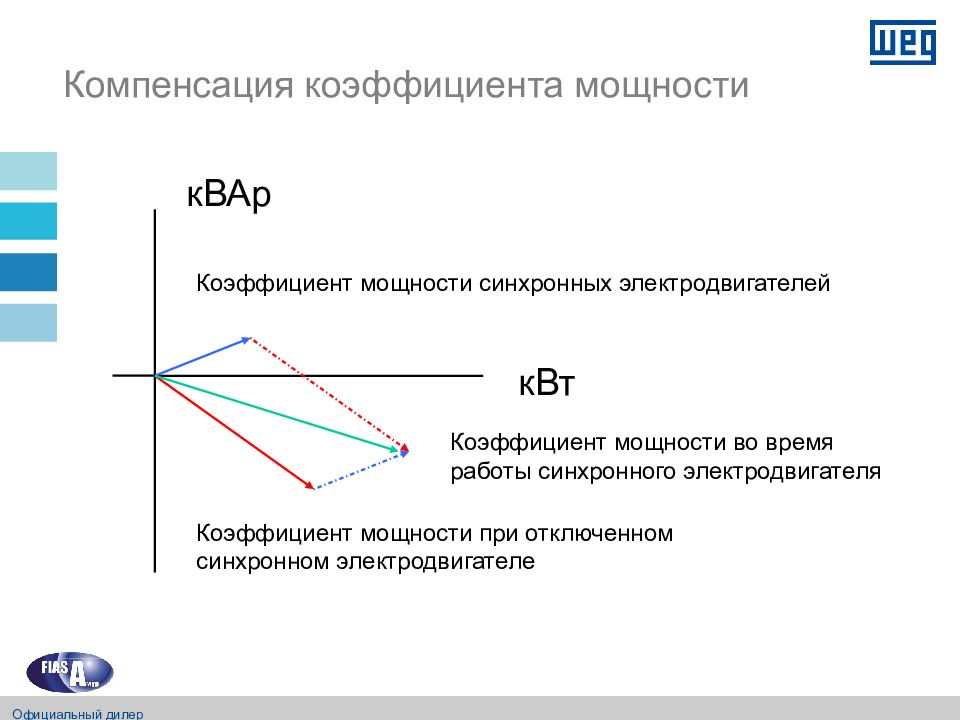 WEG

Компенсация коэффициента мощности

кВАр

Коэффициент мощности синхронных электродвигателей

кВт

Коэффициент мощности во время работы синхронного электродвигателя

Коэффициент мощности при отключенном синхронном электродвигателе

FIAS A

Официальный дилер